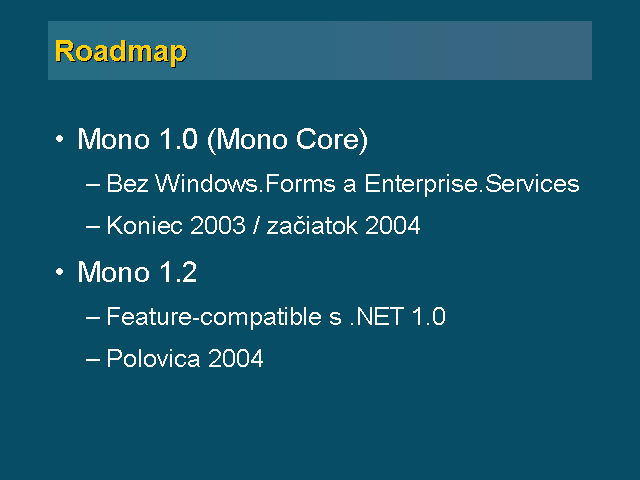 Roadmap

• Mono 1.0 (Mono Core)

– Bez Windows.Forms a Enterprise.Services

– Koniec 2003 / začiatok 2004

• Mono 1.2

– Feature-compatible s .NET 1.0

– Polovica 2004